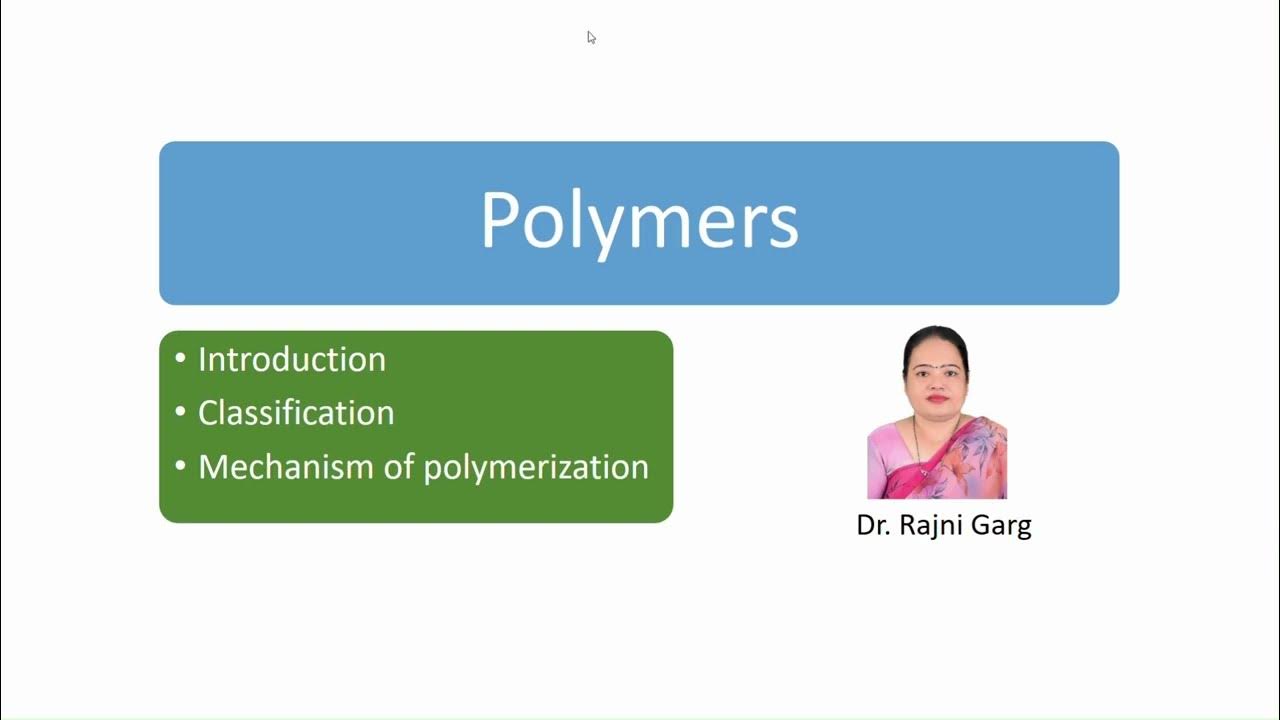 Polymers

• Introduction
• Classification
• Mechanism of polymerization

Dr. Rajni Garg